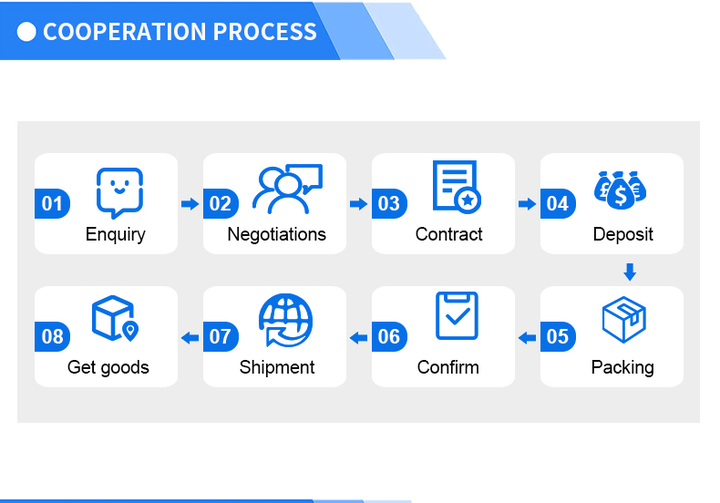 COOPERATION PROCESS

01 Enquiry

02 Negotiations

03 Contract

04 Deposit

05 Packing

06 Confirm

07 Shipment

08 Get goods